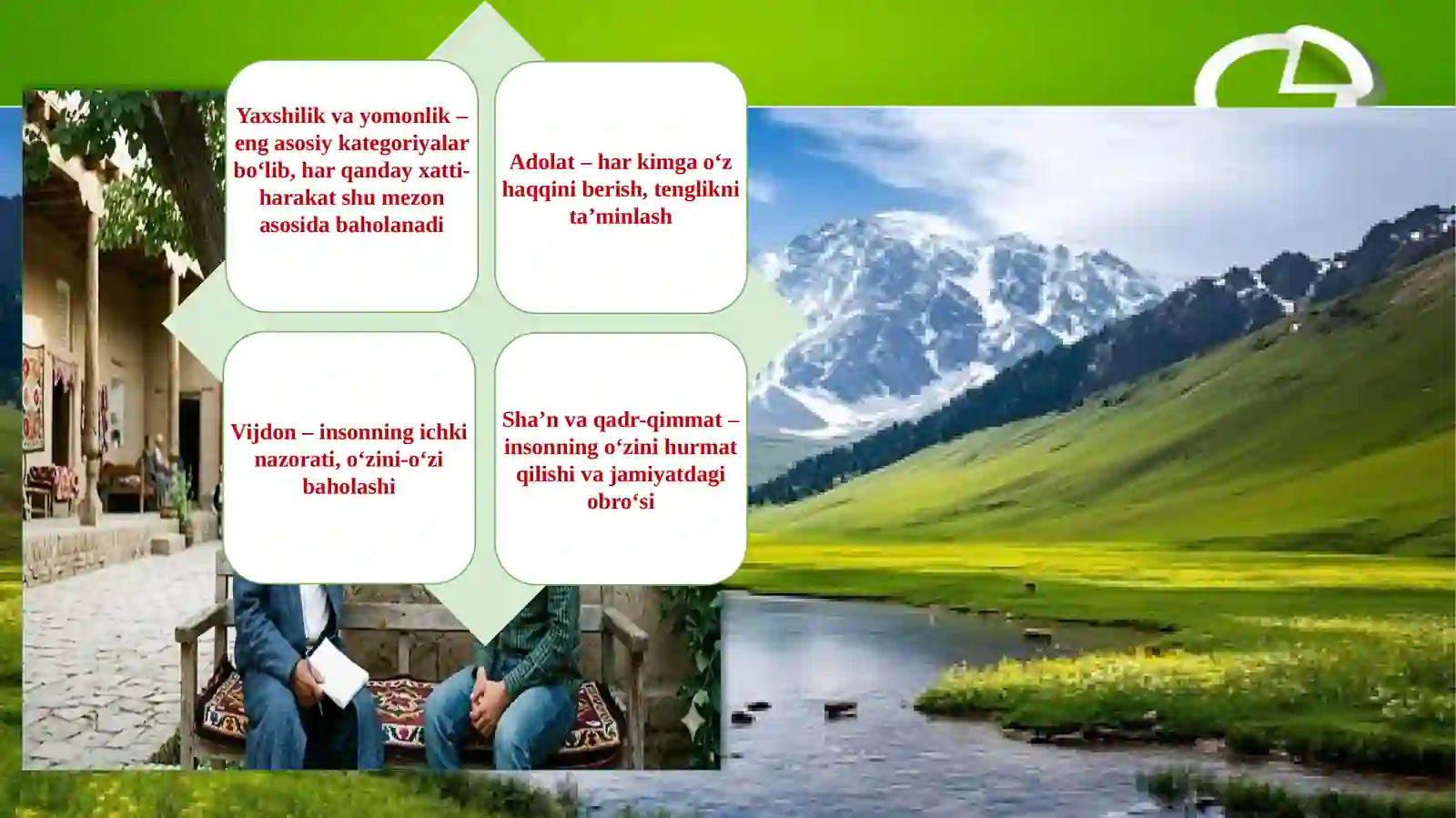 Yaxshilik va yomonlik – eng asosiy kategoriyalar bo‘lib, har qanday xatti-harakat shu mezon asosida baholanadi

Adolat – har kimga o‘z haqqini berish, tenglikni ta’minlash

Vijdon – insonning ichki nazorati, o‘zini-o‘zi baholashi

Sha’n va qadr-qimmat – insonning o‘zini hurmat qilishi va jamiyatdagi obro‘si